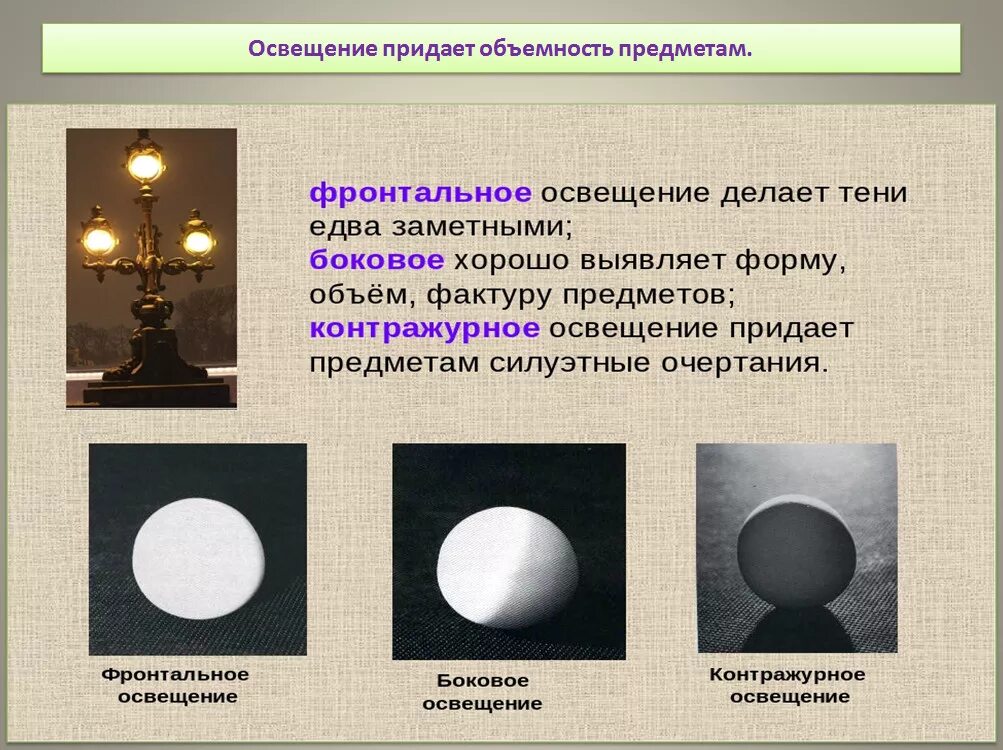 Освещение придает объемность предметам.

фронтальное освещение делает тени едва заметными;
боковое хорошо выявляет форму, объём, фактуру предметов;
контражурное освещение придает предметам силуэтные очертания.

Фронтальное освещение

Боковое освещение

Контражурное освещение